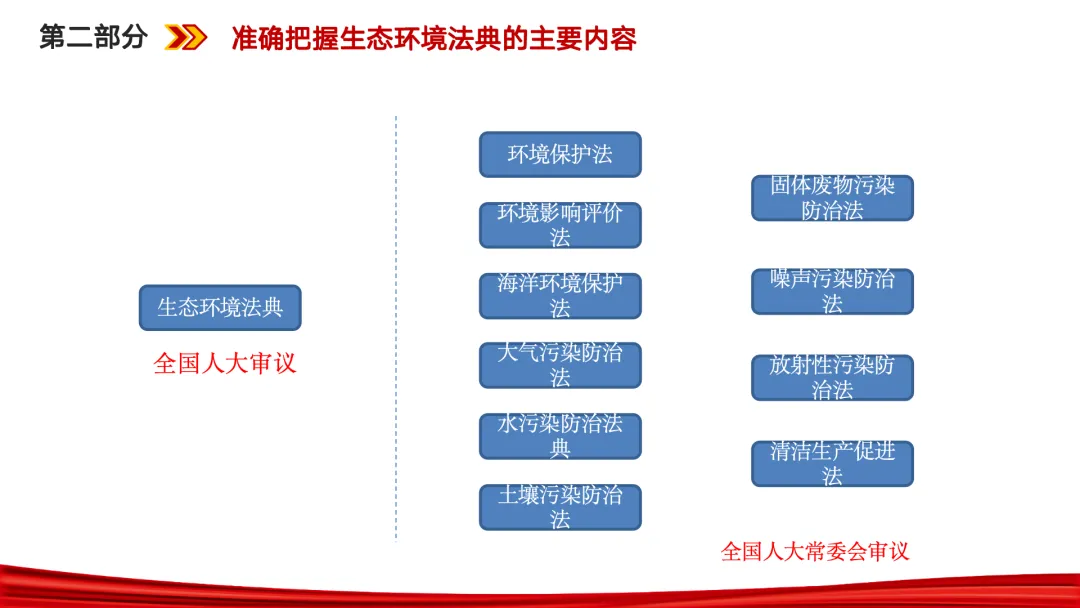 第二部分 准确把握生态环境法典的主要内容

生态环境法典

全国人大审议

环境保护法

环境影响评价法

海洋环境保护法

大气污染防治法

水污染防治法典

土壤污染防治法

固体废物污染防治法

噪声污染防治法

放射性污染防治法

清洁生产促进法

全国人大常委会审议